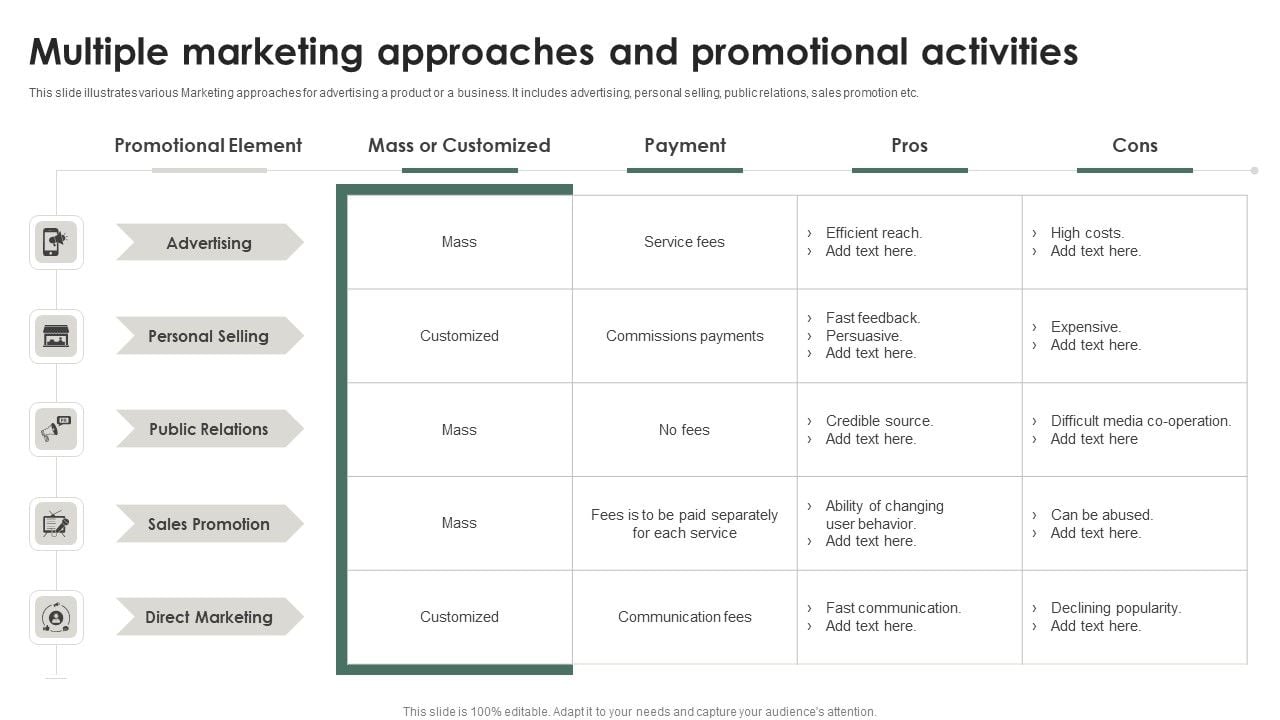 Multiple marketing approaches and promotional activities

This slide illustrates various Marketing approaches for advertising a product or a business. It includes advertising, personal selling, public relations, sales promotion etc.

| Promotional Element | Mass or Customized | Payment | Pros | Cons |
|---|---|---|---|---|
| Advertising | Mass | Service fees | › Efficient reach. › Add text here. | › High costs. › Add text here. |
| Personal Selling | Customized | Commissions payments | › Fast feedback. › Persuasive. › Add text here. | › Expensive. › Add text here. |
| Public Relations | Mass | No fees | › Credible source. › Add text here. | › Difficult media co-operation. › Add text here |
| Sales Promotion | Mass | Fees is to be paid separately for each service | › Ability of changing user behavior. › Add text here. | › Can be abused. › Add text here. |
| Direct Marketing | Customized | Communication fees | › Fast communication. › Add text here. | › Declining popularity. › Add text here. |

This slide is 100% editable. Adapt it to your needs and capture your audience's attention.